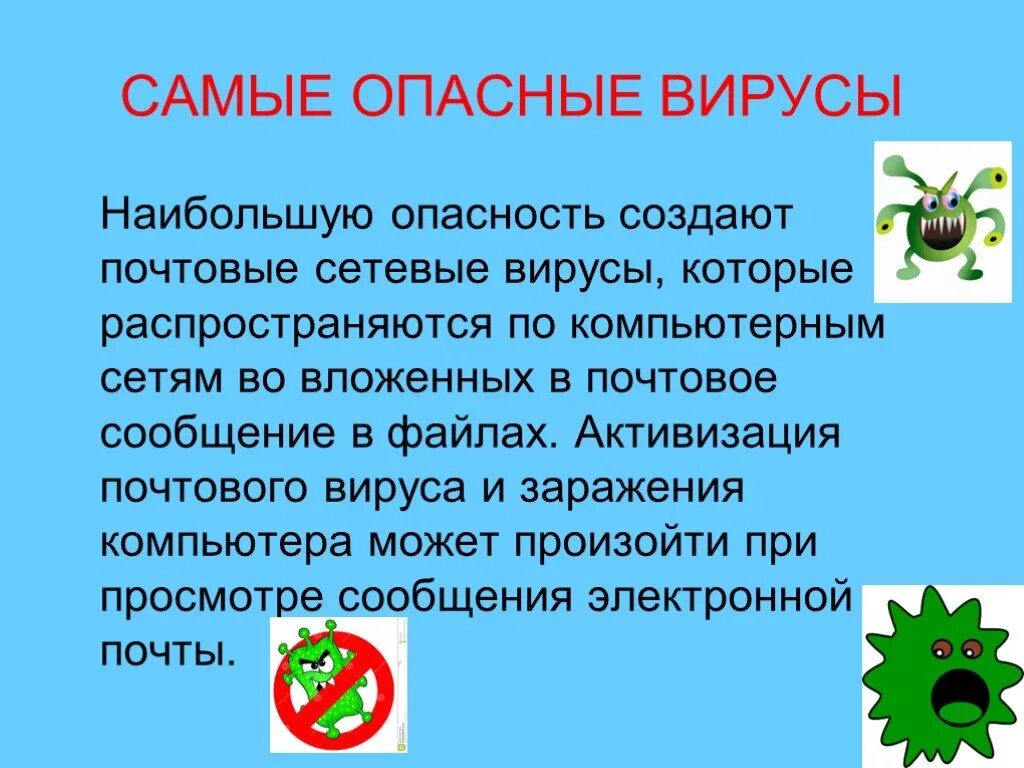 САМЫЕ ОПАСНЫЕ ВИРУСЫ

Наибольшую опасность создают почтовые сетевые вирусы, которые распространяются по компьютерным сетям во вложенных в почтовое сообщение в файлах. Активизация почтового вируса и заражения компьютера может произойти при просмотре сообщения электронной почты.